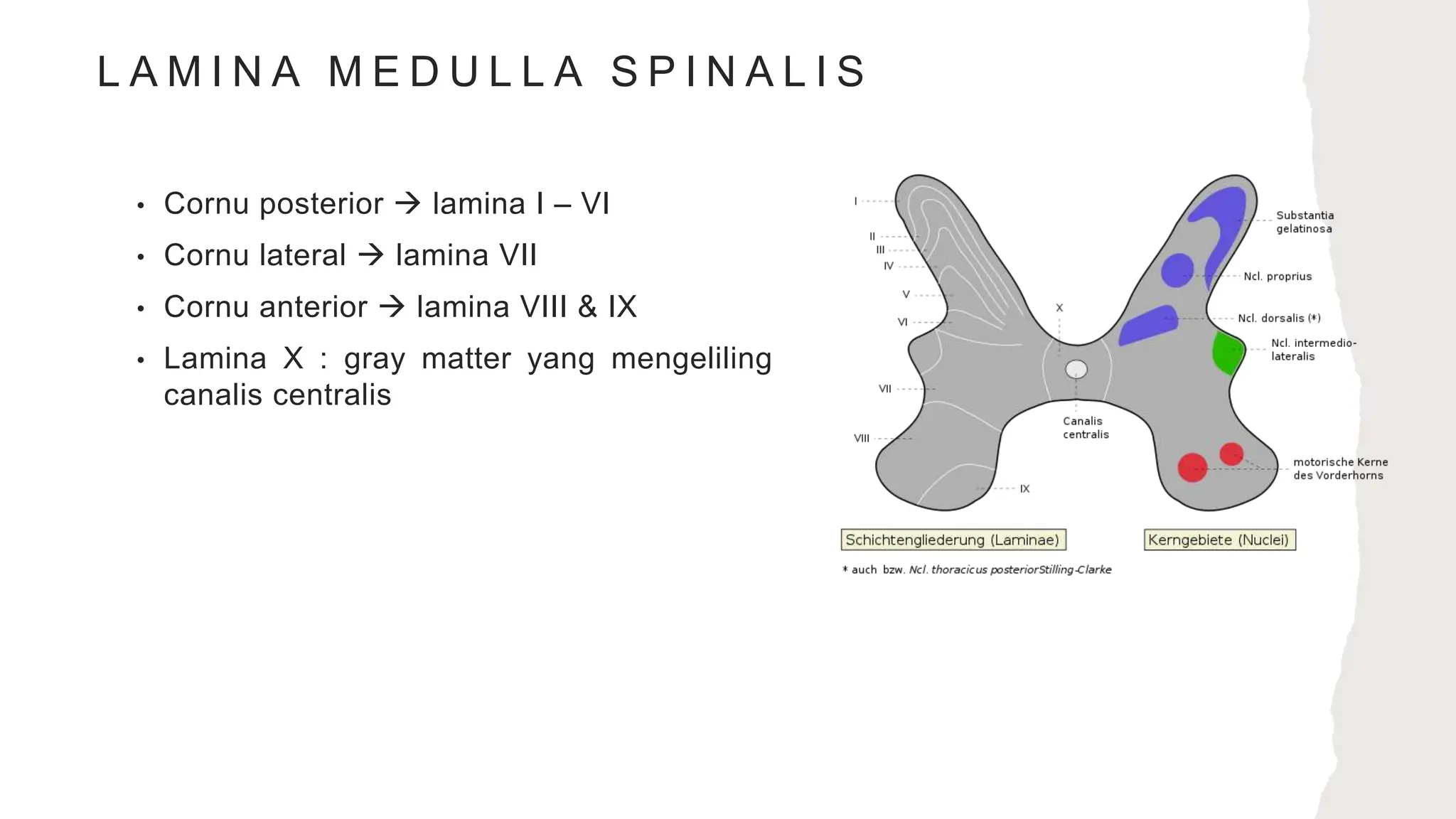 LAMINA MEDULLA SPINALIS

• Cornu posterior → lamina I – VI
• Cornu lateral → lamina VII
• Cornu anterior → lamina VIII & IX
• Lamina X : gray matter yang mengeliling canalis centralis

I
II
III
IV
V
VI
VII
VIII
IX
X
Canalis centralis
Substantia gelatinosa
Ncl. proprius
Ncl. dorsalis (*)
Ncl. intermedio-lateralis
motorische Kerne des Vorderhorns
Schichtengliederung (Laminae)
Kerngebiete (Nuclei)
* auch bzw. Ncl. thoracicus posteriorStilling-Clarke